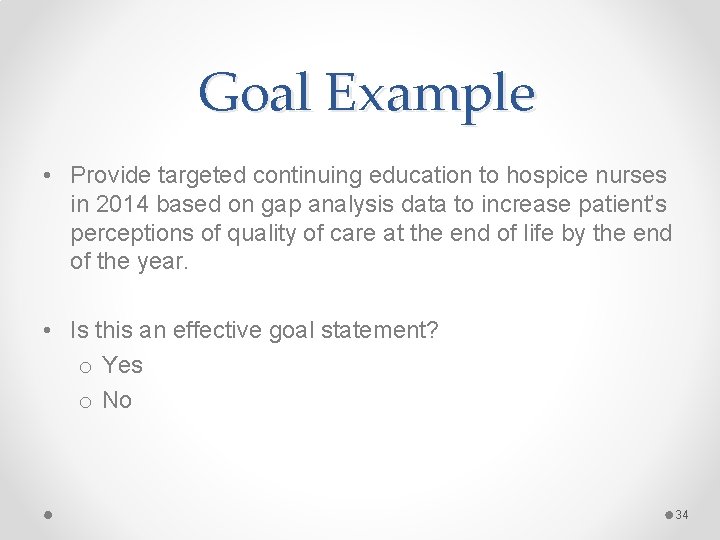 Goal Example

• Provide targeted continuing education to hospice nurses in 2014 based on gap analysis data to increase patient's perceptions of quality of care at the end of life by the end of the year.

• Is this an effective goal statement?
  o Yes
  o No

34